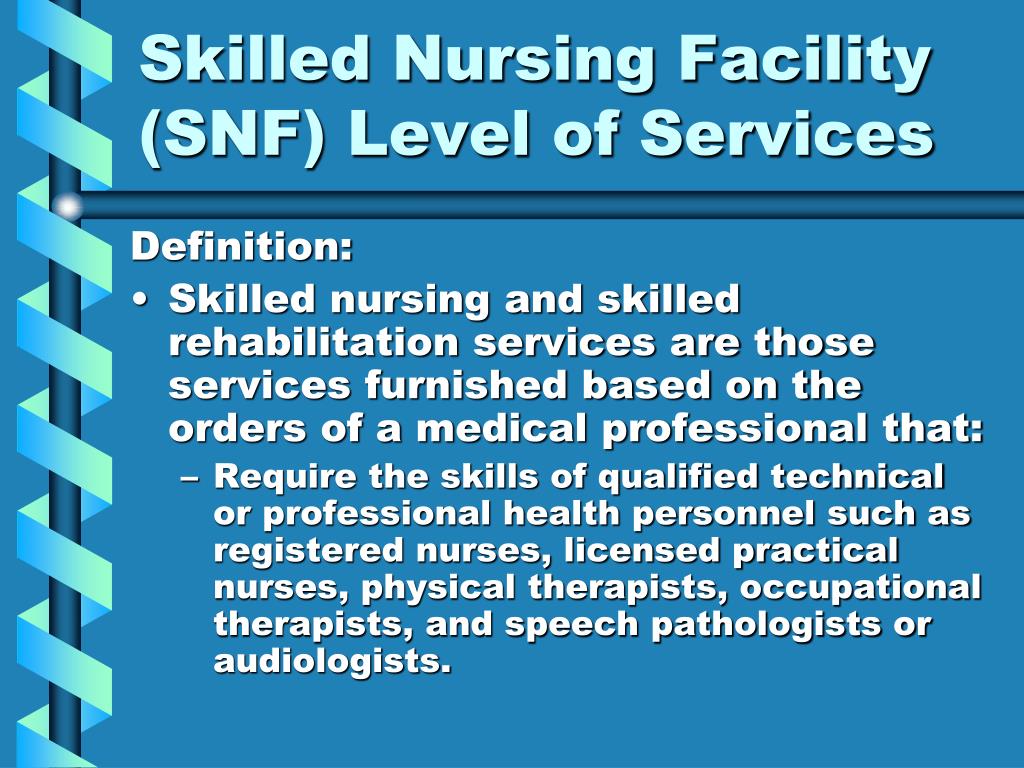 Skilled Nursing Facility (SNF) Level of Services

Definition:

• Skilled nursing and skilled rehabilitation services are those services furnished based on the orders of a medical professional that:

– Require the skills of qualified technical or professional health personnel such as registered nurses, licensed practical nurses, physical therapists, occupational therapists, and speech pathologists or audiologists.